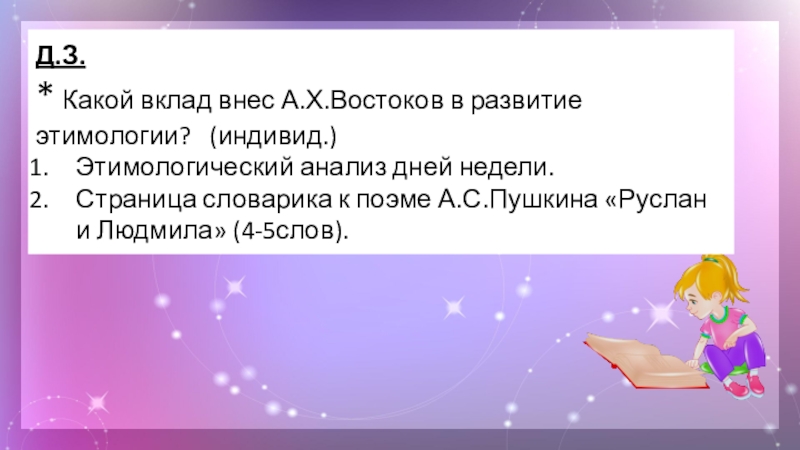 Д.З.

* Какой вклад внес А.Х.Востоков в развитие этимологии? (индивид.)

1. Этимологический анализ дней недели.
2. Страница словарика к поэме А.С.Пушкина «Руслан и Людмила» (4-5слов).